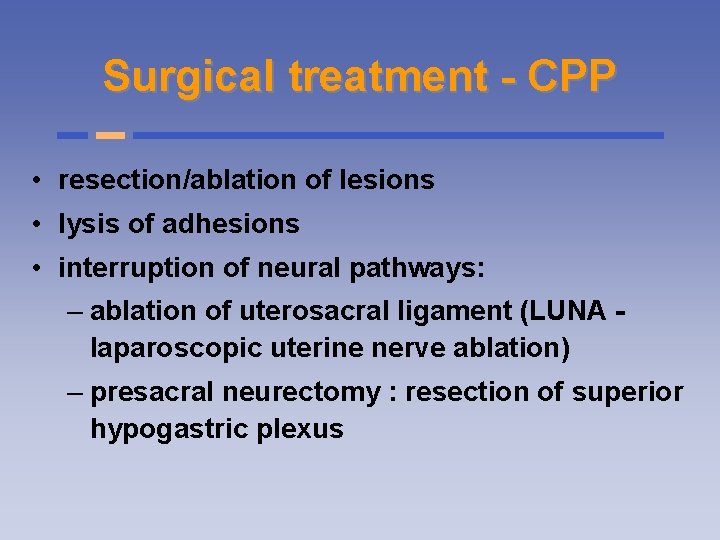 Surgical treatment - CPP

• resection/ablation of lesions
• lysis of adhesions
• interruption of neural pathways:
– ablation of uterosacral ligament (LUNA - laparoscopic uterine nerve ablation)
– presacral neurectomy : resection of superior hypogastric plexus